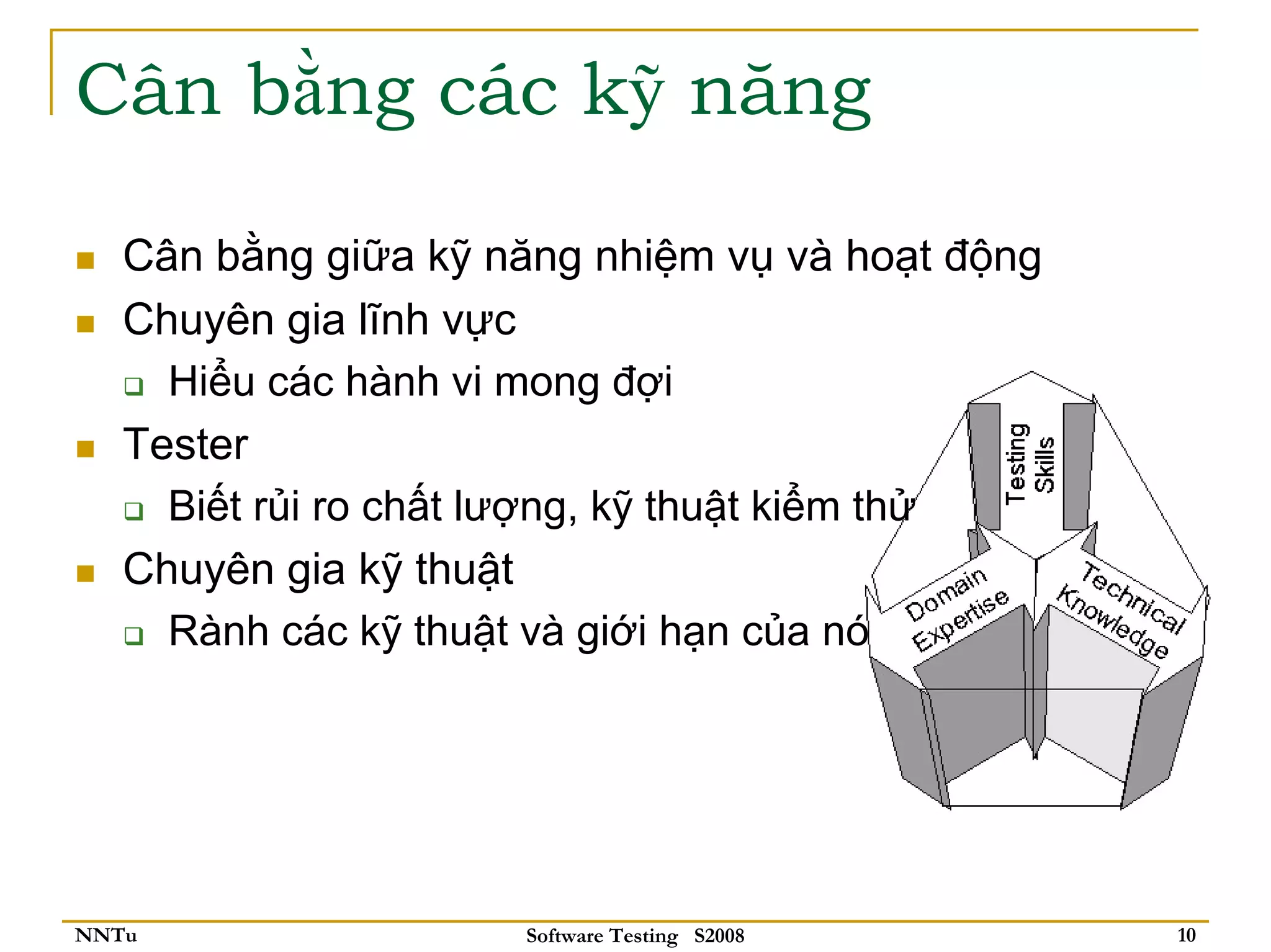 Cân bằng các kỹ năng

Cân bằng giữa kỹ năng nhiệm vụ và hoạt động

Chuyên gia lĩnh vực

Hiểu các hành vi mong đợi

Tester

Biết rủi ro chất lượng, kỹ thuật kiểm thử

Chuyên gia kỹ thuật

Rành các kỹ thuật và giới hạn của nó

Testing Skills

Domain Expertise

Technical Knowledge

NNTu

Software Testing S2008

10